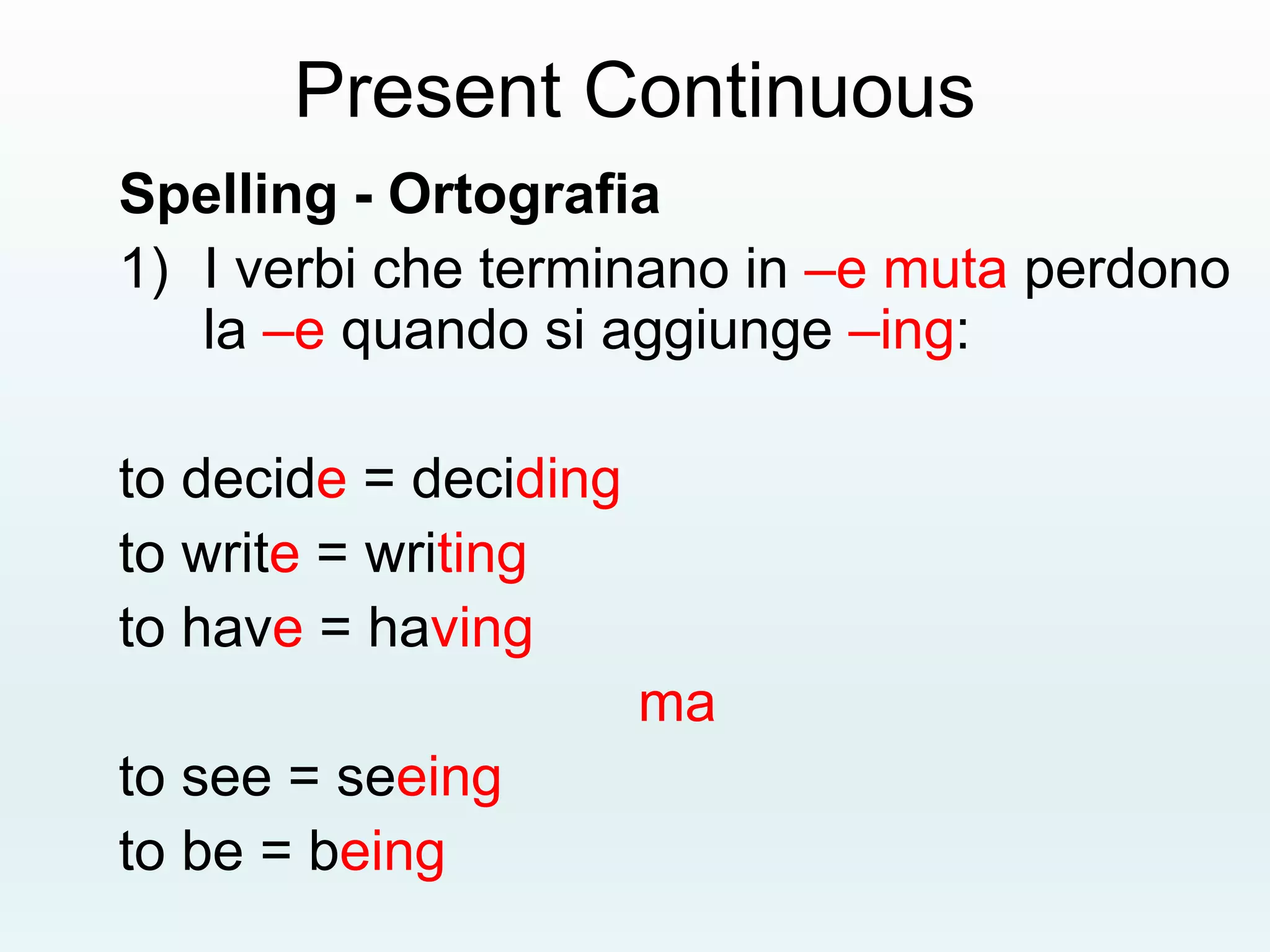 Present Continuous

Spelling - Ortografia

1) I verbi che terminano in –e muta perdono la –e quando si aggiunge –ing:

to decide = deciding

to write = writing

to have = having

ma

to see = seeing

to be = being